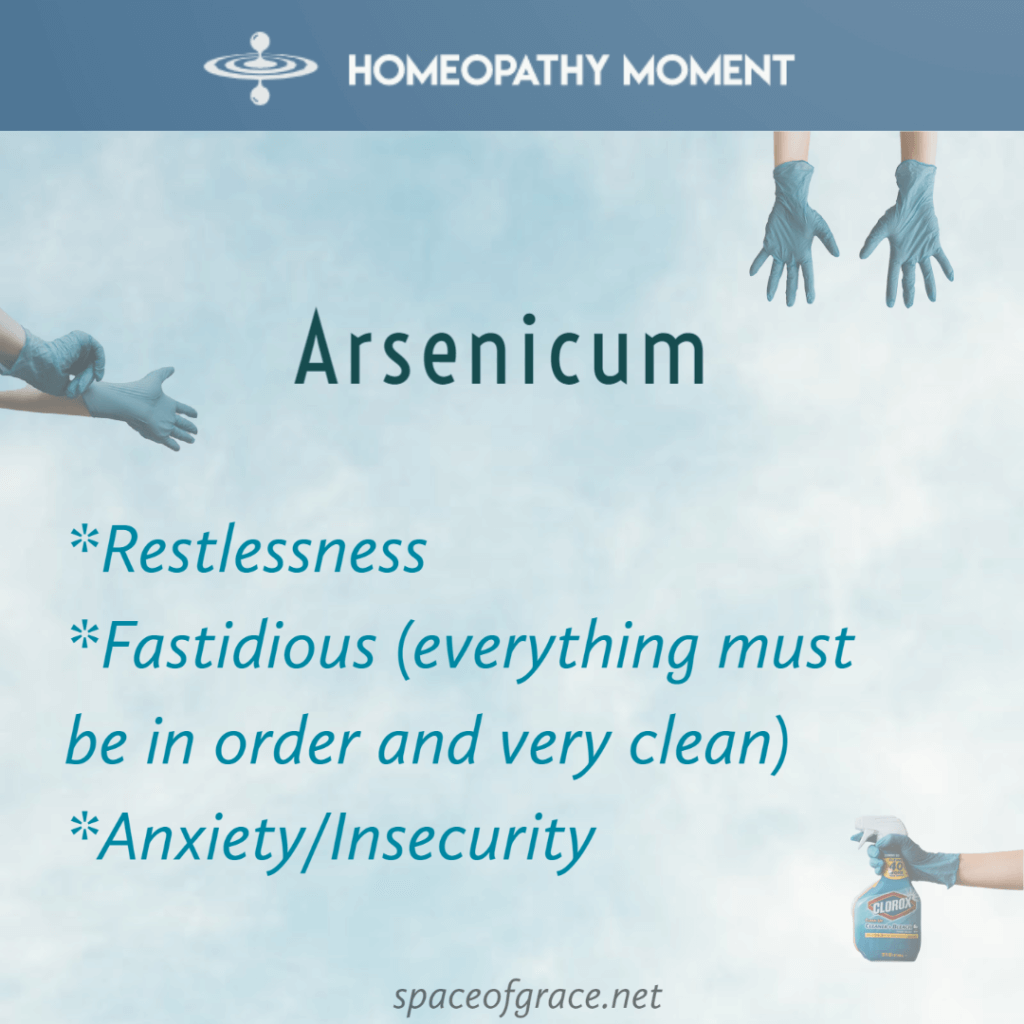 HOMEOPATHY MOMENT

Arsenicum

*Restlessness
*Fastidious (everything must be in order and very clean)
*Anxiety/Insecurity

CLOROX

spaceofgrace.net